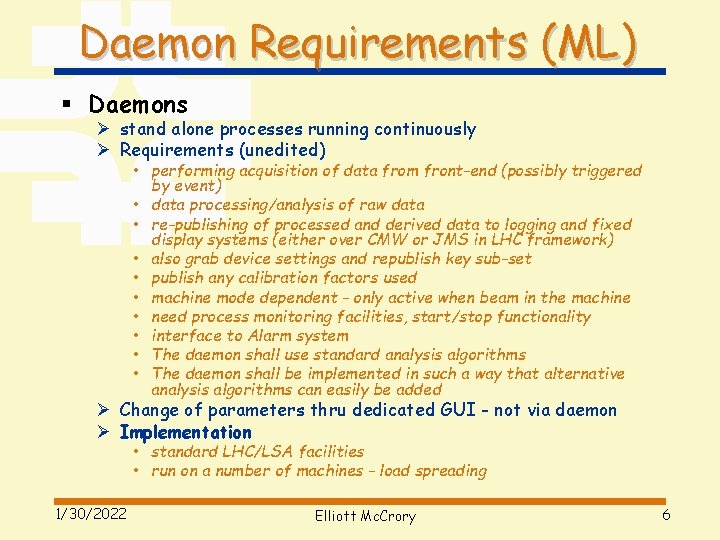 Daemon Requirements (ML)

▪ Daemons
➢ stand alone processes running continuously
➢ Requirements (unedited)
• performing acquisition of data from front-end (possibly triggered by event)
• data processing/analysis of raw data
• re-publishing of processed and derived data to logging and fixed display systems (either over CMW or JMS in LHC framework)
• also grab device settings and republish key sub-set
• publish any calibration factors used
• machine mode dependent - only active when beam in the machine
• need process monitoring facilities, start/stop functionality
• interface to Alarm system
• The daemon shall use standard analysis algorithms
• The daemon shall be implemented in such a way that alternative analysis algorithms can easily be added
➢ Change of parameters thru dedicated GUI - not via daemon
➢ Implementation
• standard LHC/LSA facilities
• run on a number of machines - load spreading

1/30/2022
Elliott McCrory
6